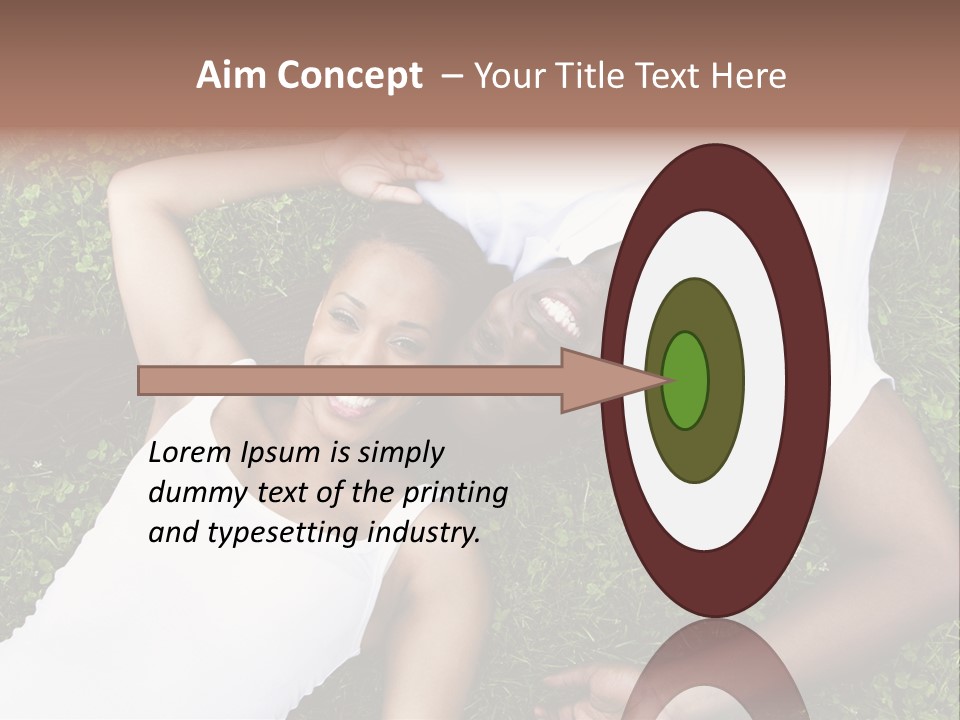 Aim Concept – Your Title Text Here

Lorem Ipsum is simply dummy text of the printing and typesetting industry.